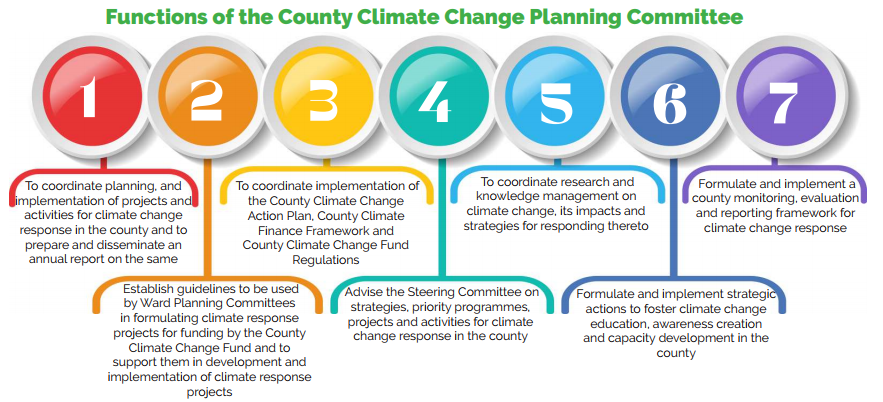 Functions of the County Climate Change Planning Committee

1

2

3

4

5

6

7

To coordinate planning, and implementation of projects and activities for climate change response in the county and to prepare and disseminate an annual report on the same

Establish guidelines to be used by Ward Planning Committees in formulating climate response projects for funding by the County Climate Change Fund and to support them in development and implementation of climate response projects

To coordinate implementation of the County Climate Change Action Plan, County Climate Finance Framework and County Climate Change Fund Regulations

Advise the Steering Committee on strategies, priority programmes, projects and activities for climate change response in the county

To coordinate research and knowledge management on climate change, its impacts and strategies for responding thereto

Formulate and implement strategic actions to foster climate change education, awareness creation and capacity development in the county

Formulate and implement a county monitoring, evaluation and reporting framework for climate change response